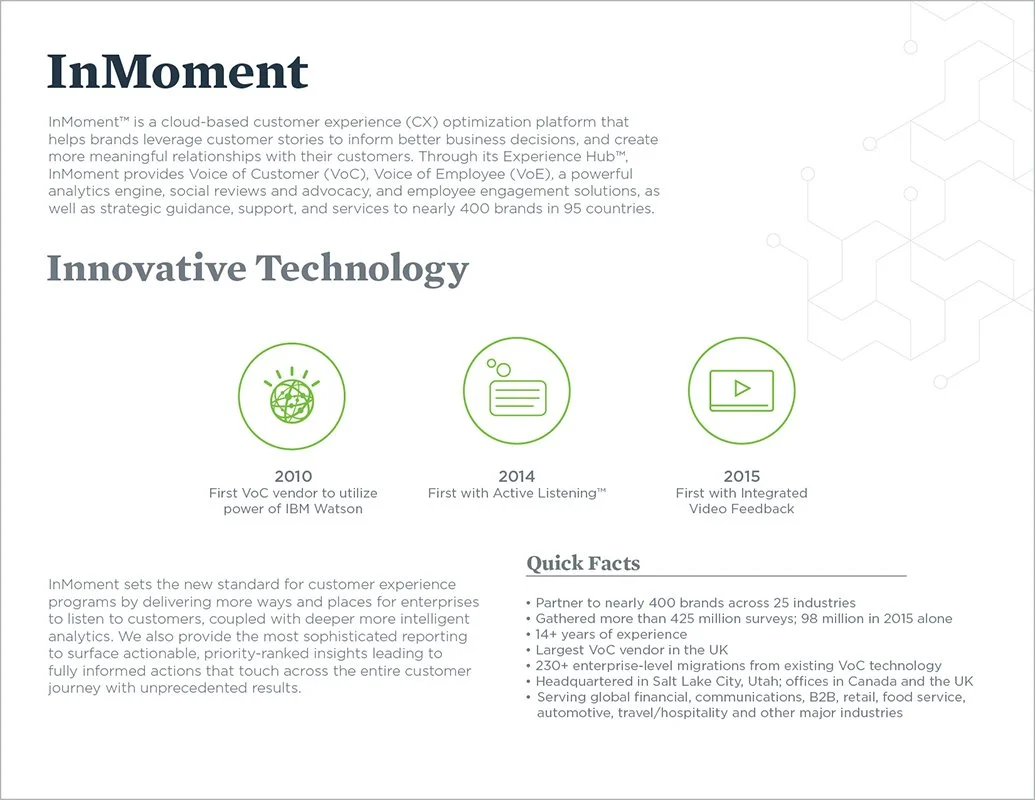 InMoment

InMoment™ is a cloud-based customer experience (CX) optimization platform that helps brands leverage customer stories to inform better business decisions, and create more meaningful relationships with their customers. Through its Experience Hub™, InMoment provides Voice of Customer (VoC), Voice of Employee (VoE), a powerful analytics engine, social reviews and advocacy, and employee engagement solutions, as well as strategic guidance, support, and services to nearly 400 brands in 95 countries.

Innovative Technology

2010
First VoC vendor to utilize power of IBM Watson

2014
First with Active Listening™

2015
First with Integrated Video Feedback

InMoment sets the new standard for customer experience programs by delivering more ways and places for enterprises to listen to customers, coupled with deeper more intelligent analytics. We also provide the most sophisticated reporting to surface actionable, priority-ranked insights leading to fully informed actions that touch across the entire customer journey with unprecedented results.

Quick Facts

• Partner to nearly 400 brands across 25 industries
• Gathered more than 425 million surveys; 98 million in 2015 alone
• 14+ years of experience
• Largest VoC vendor in the UK
• 230+ enterprise-level migrations from existing VoC technology
• Headquartered in Salt Lake City, Utah; offices in Canada and the UK
• Serving global financial, communications, B2B, retail, food service, automotive, travel/hospitality and other major industries